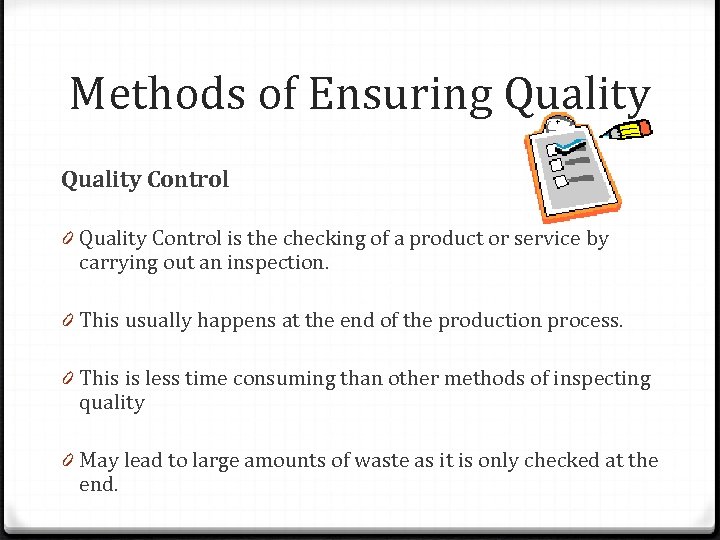 Methods of Ensuring Quality

Quality Control

0 Quality Control is the checking of a product or service by carrying out an inspection.

0 This usually happens at the end of the production process.

0 This is less time consuming than other methods of inspecting quality

0 May lead to large amounts of waste as it is only checked at the end.